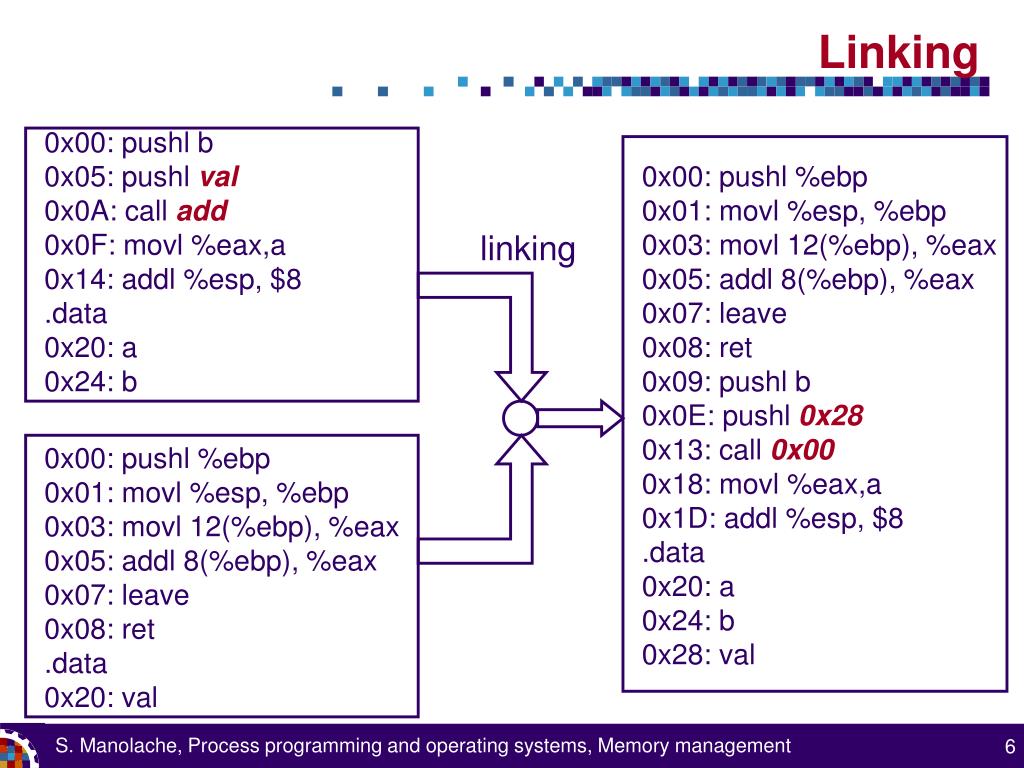 Linking

0x00: pushl b
0x05: pushl val
0x0A: call add
0x0F: movl %eax,a
0x14: addl %esp, $8
.data
0x20: a
0x24: b

0x00: pushl %ebp
0x01: movl %esp, %ebp
0x03: movl 12(%ebp), %eax
0x05: addl 8(%ebp), %eax
0x07: leave
0x08: ret
.data
0x20: val

linking

0x00: pushl %ebp
0x01: movl %esp, %ebp
0x03: movl 12(%ebp), %eax
0x05: addl 8(%ebp), %eax
0x07: leave
0x08: ret
0x09: pushl b
0x0E: pushl 0x28
0x13: call 0x00
0x18: movl %eax,a
0x1D: addl %esp, $8
.data
0x20: a
0x24: b
0x28: val

S. Manolache, Process programming and operating systems, Memory management

6